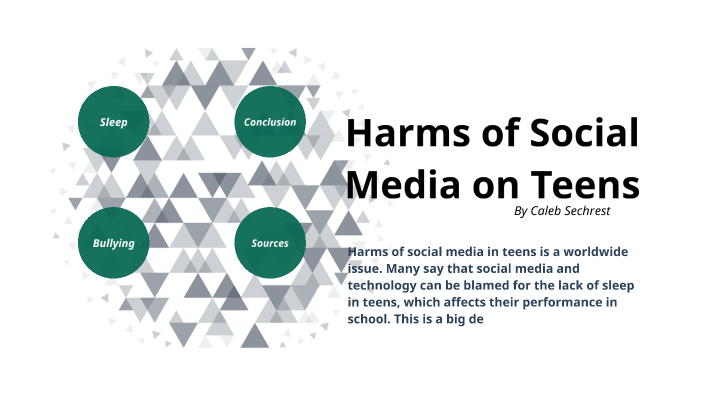 Sleep

Conclusion

Bullying

Sources

Harms of Social Media on Teens

By Caleb Sechrest

Harms of social media in teens is a worldwide issue. Many say that social media and technology can be blamed for the lack of sleep in teens, which affects their performance in school. This is a big de